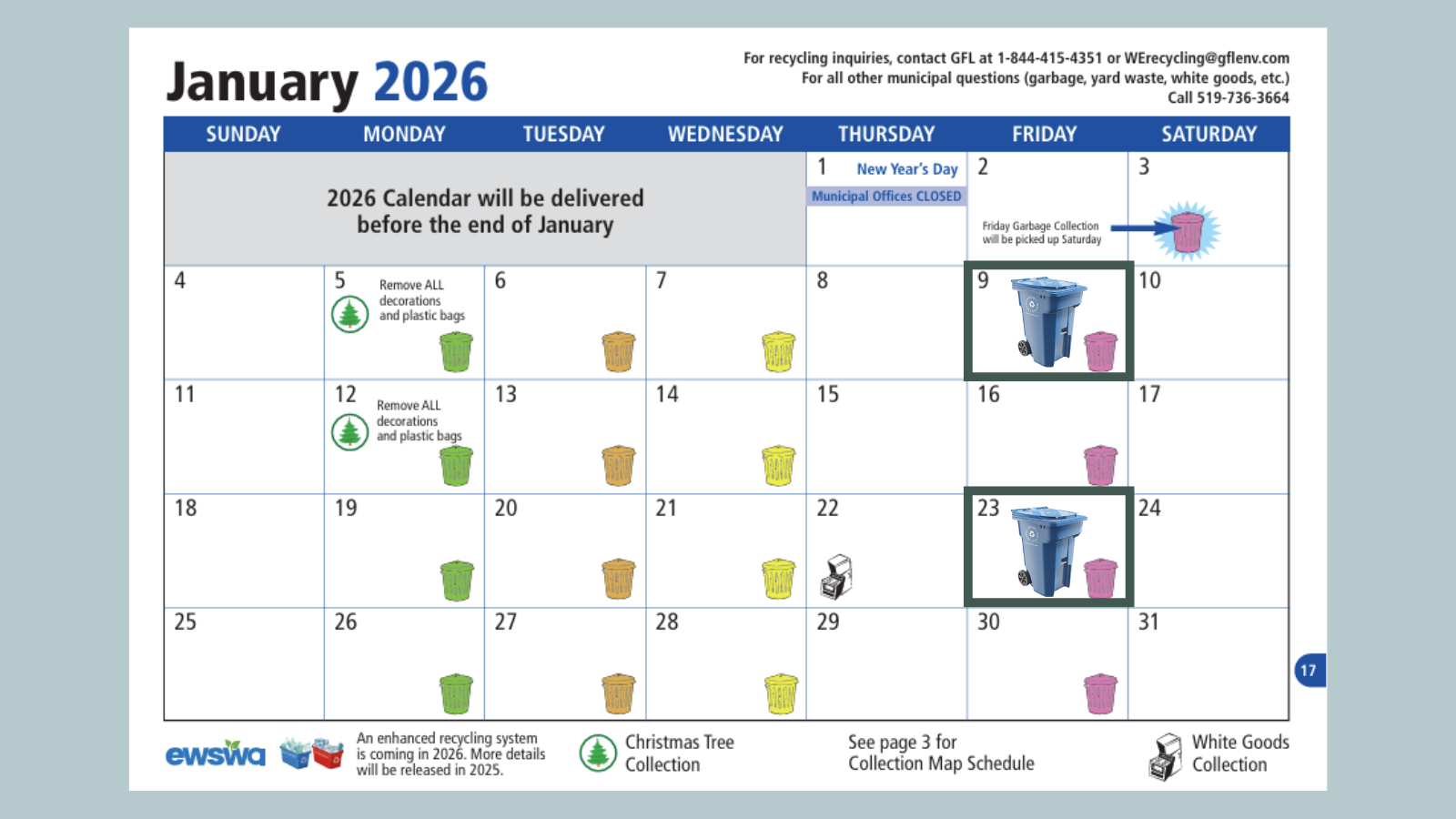 January 2026

For recycling inquiries, contact GFL at 1-844-415-4351 or WErecycling@gflenv.com
For all other municipal questions (garbage, yard waste, white goods, etc.)
Call 519-736-3664

| SUNDAY | MONDAY | TUESDAY | WEDNESDAY | THURSDAY | FRIDAY | SATURDAY |
|---|---|---|---|---|---|---|
| 2026 Calendar will be delivered before the end of January | | | | 1 New Year's Day Municipal Offices CLOSED | 2 Friday Garbage Collection will be picked up Saturday | 3 |
| 4 | 5 Remove ALL decorations and plastic bags | 6 | 7 | 8 | 9 | 10 |
| 11 | 12 Remove ALL decorations and plastic bags | 13 | 14 | 15 | 16 | 17 |
| 18 | 19 | 20 | 21 | 22 | 23 | 24 |
| 25 | 26 | 27 | 28 | 29 | 30 | 31 |

17

ewswa

An enhanced recycling system is coming in 2026. More details will be released in 2025.

Christmas Tree Collection

See page 3 for Collection Map Schedule

White Goods Collection